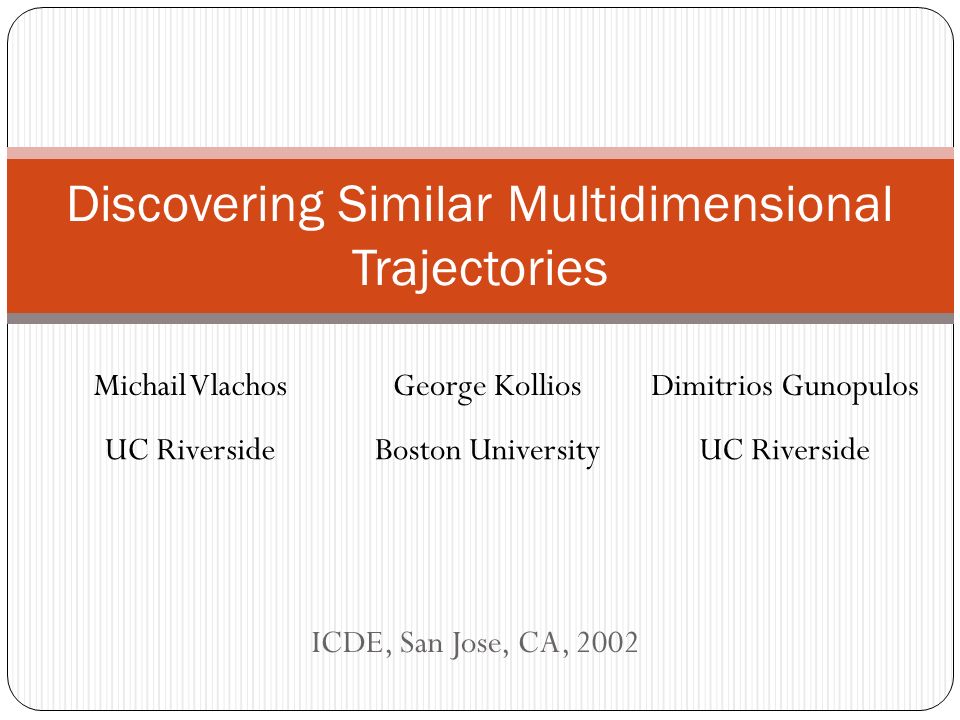 Discovering Similar Multidimensional Trajectories

Michail Vlachos
UC Riverside

George Kollios
Boston University

Dimitrios Gunopulos
UC Riverside

ICDE, San Jose, CA, 2002